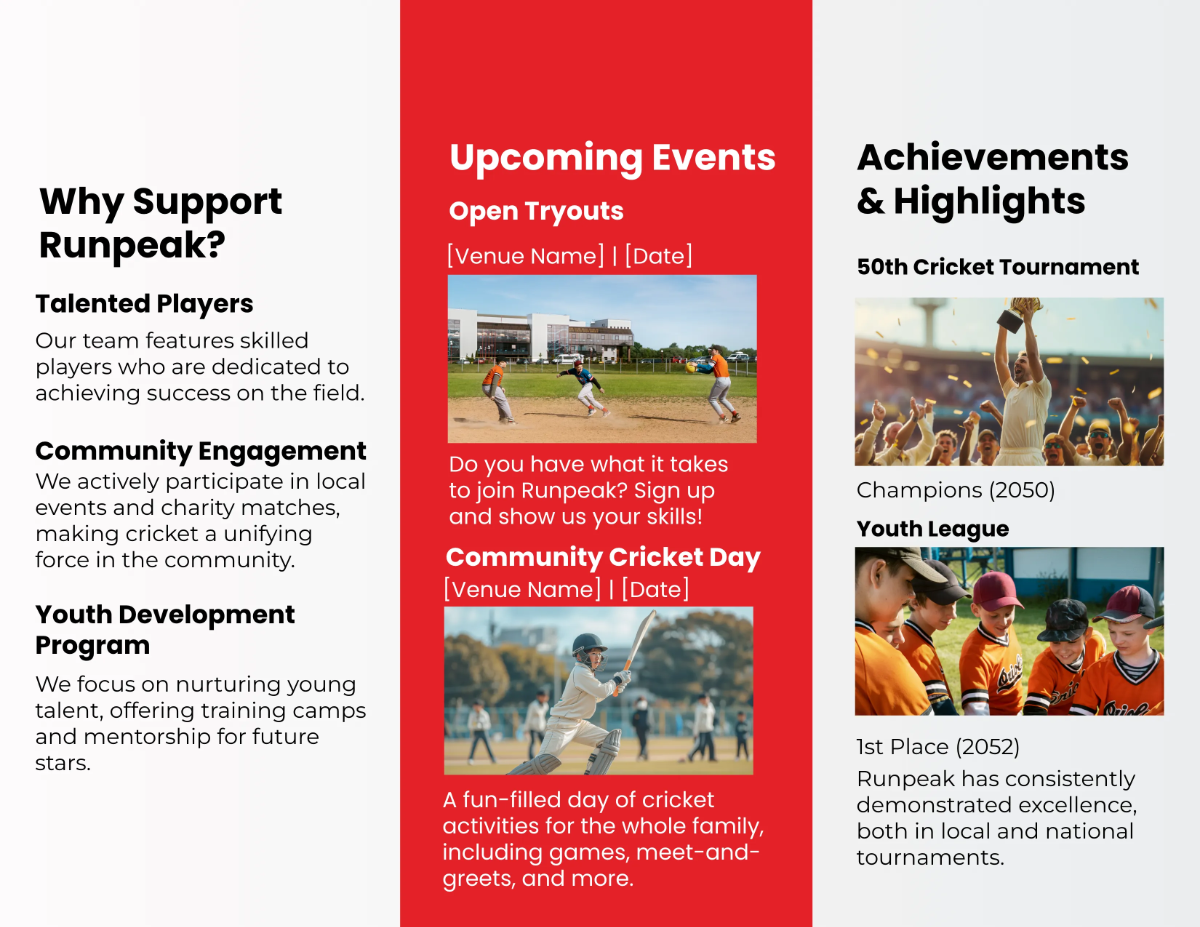 Why Support Runpeak?

Talented Players

Our team features skilled players who are dedicated to achieving success on the field.

Community Engagement

We actively participate in local events and charity matches, making cricket a unifying force in the community.

Youth Development Program

We focus on nurturing young talent, offering training camps and mentorship for future stars.

Upcoming Events

Open Tryouts

[Venue Name] | [Date]

Do you have what it takes to join Runpeak? Sign up and show us your skills!

Community Cricket Day

[Venue Name] | [Date]

A fun-filled day of cricket activities for the whole family, including games, meet-and-greets, and more.

Achievements & Highlights

50th Cricket Tournament

Champions (2050)

Youth League

1st Place (2052)

Runpeak has consistently demonstrated excellence, both in local and national tournaments.